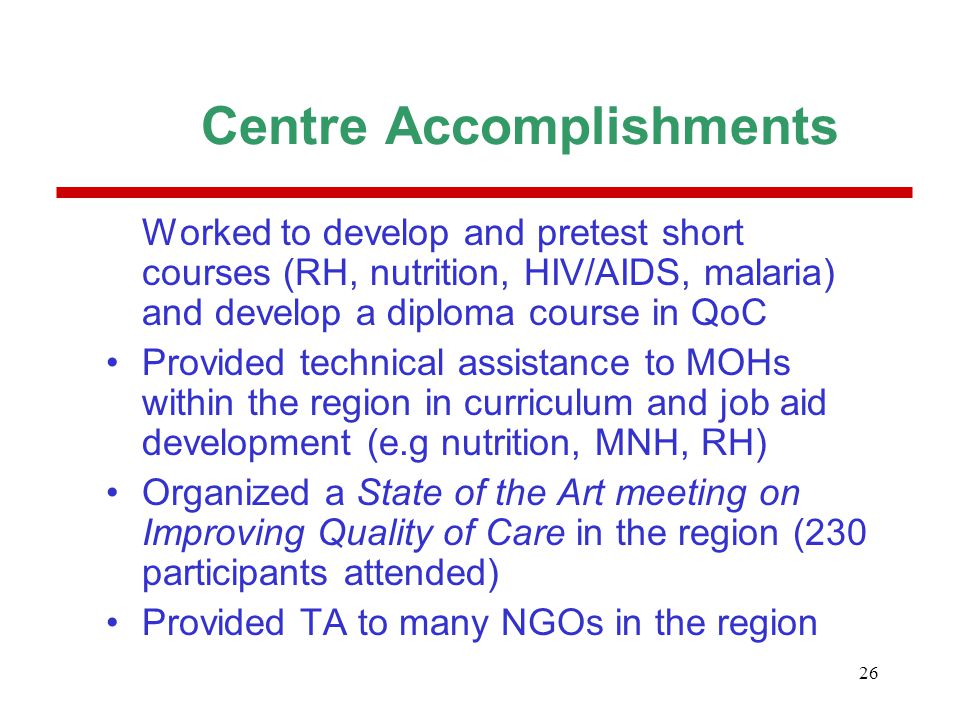 Centre Accomplishments

Worked to develop and pretest short courses (RH, nutrition, HIV/AIDS, malaria) and develop a diploma course in QoC

• Provided technical assistance to MOHs within the region in curriculum and job aid development (e.g nutrition, MNH, RH)

• Organized a State of the Art meeting on Improving Quality of Care in the region (230 participants attended)

• Provided TA to many NGOs in the region

26